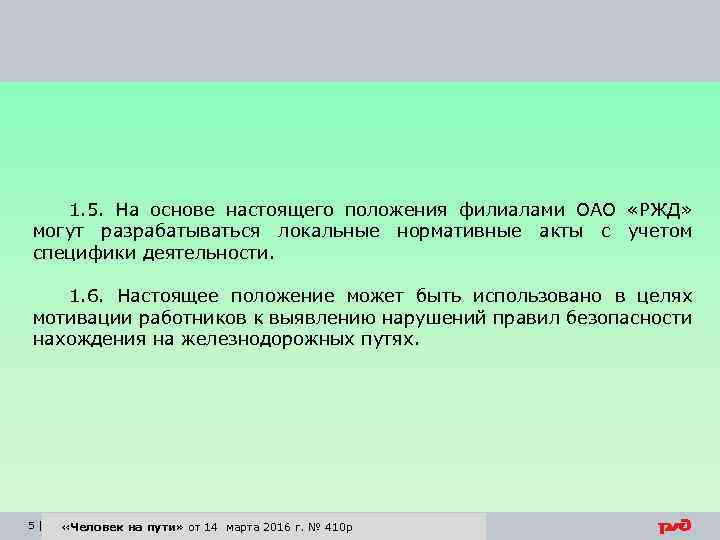 1.5. На основе настоящего положения филиалами ОАО «РЖД» могут разрабатываться локальные нормативные акты с учетом специфики деятельности.

1.6. Настоящее положение может быть использовано в целях мотивации работников к выявлению нарушений правил безопасности нахождения на железнодорожных путях.

5 | «Человек на пути» от 14 марта 2016 г. № 410р

РЖД